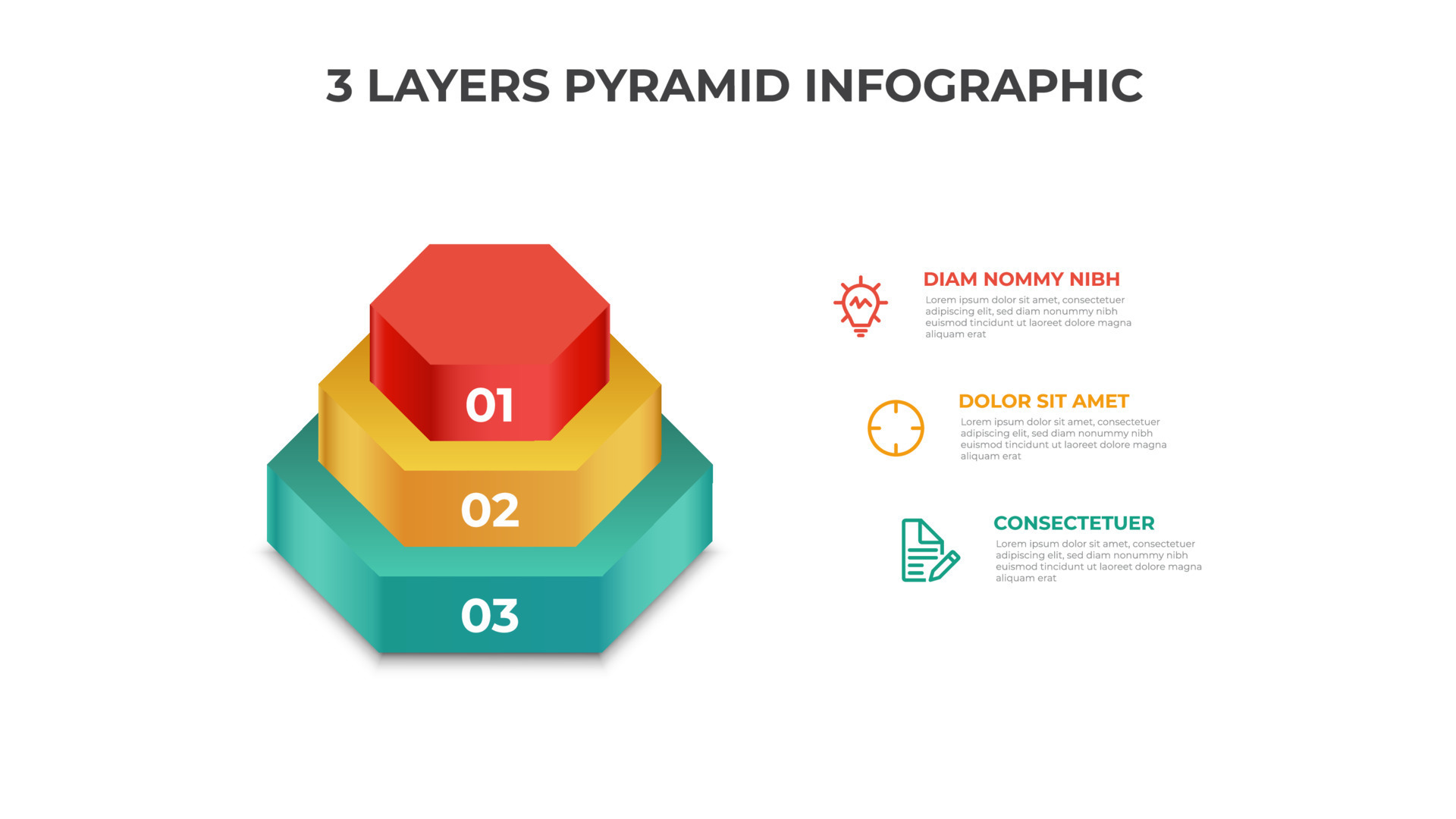 3 LAYERS PYRAMID INFOGRAPHIC

01

02

03

DIAM NOMMY NIBH
Lorem ipsum dolor sit amet, consectetuer adipiscing elit, sed diam nonummy nibh euismod tincidunt ut laoreet dolore magna aliquam erat

DOLOR SIT AMET
Lorem ipsum dolor sit amet, consectetuer adipiscing elit, sed diam nonummy nibh euismod tincidunt ut laoreet dolore magna aliquam erat

CONSECTETUER
Lorem ipsum dolor sit amet, consectetuer adipiscing elit, sed diam nonummy nibh euismod tincidunt ut laoreet dolore magna aliquam erat